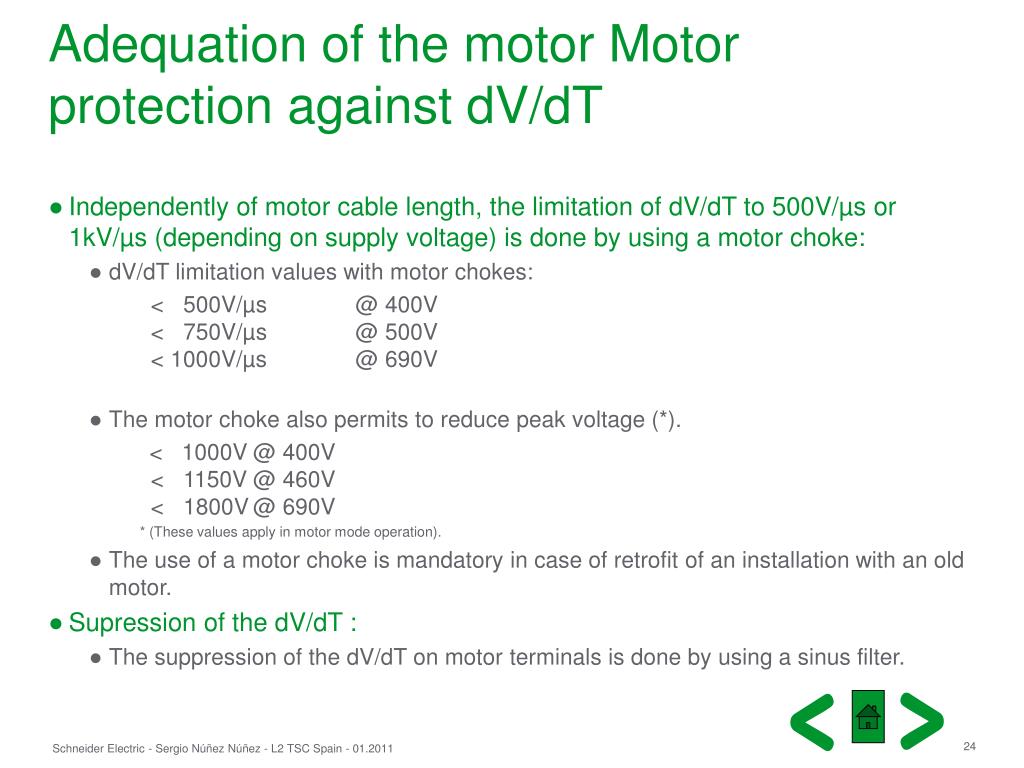 Adequation of the motor Motor protection against dV/dT

● Independently of motor cable length, the limitation of dV/dT to 500V/µs or 1kV/µs (depending on supply voltage) is done by using a motor choke:

● dV/dT limitation values with motor chokes:

< 500V/µs @ 400V
< 750V/µs @ 500V
< 1000V/µs @ 690V

● The motor choke also permits to reduce peak voltage (*).

< 1000V @ 400V
< 1150V @ 460V
< 1800V @ 690V

* (These values apply in motor mode operation).

● The use of a motor choke is mandatory in case of retrofit of an installation with an old motor.

● Supression of the dV/dT :

● The suppression of the dV/dT on motor terminals is done by using a sinus filter.

Schneider Electric - Sergio Núñez Núñez - L2 TSC Spain - 01.2011

24